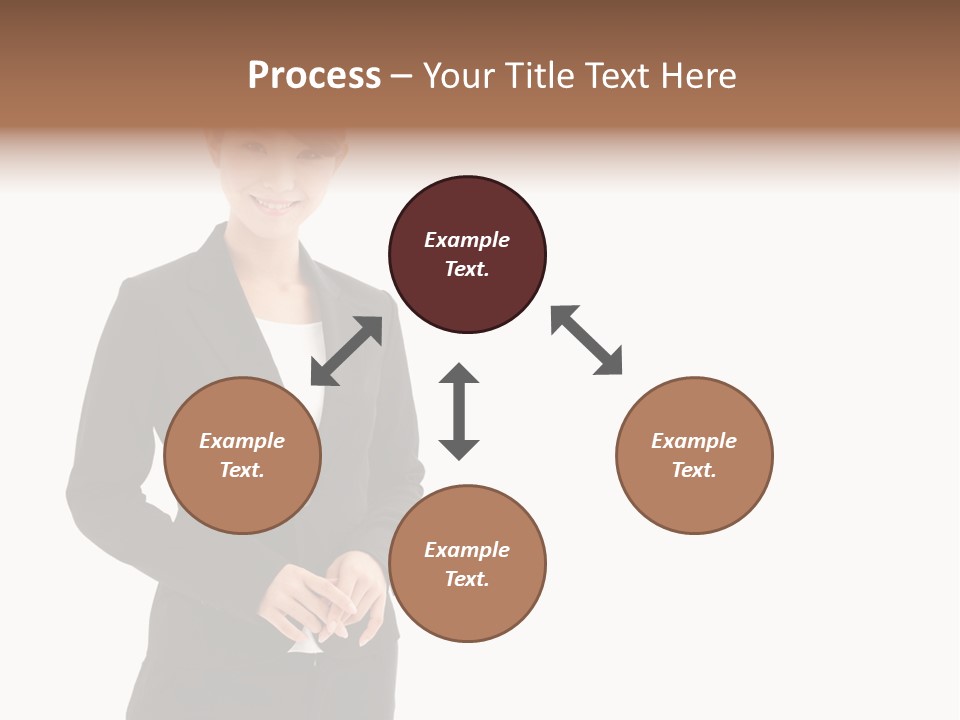 Process – Your Title Text Here

Example Text.

Example Text.

Example Text.

Example Text.